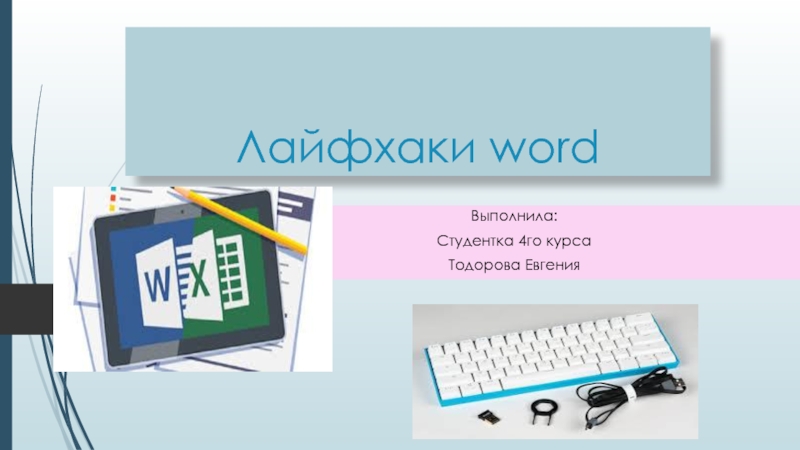 Лайфхаки word

Выполнила:
Студентка 4го курса
Тодорова Евгения

W X